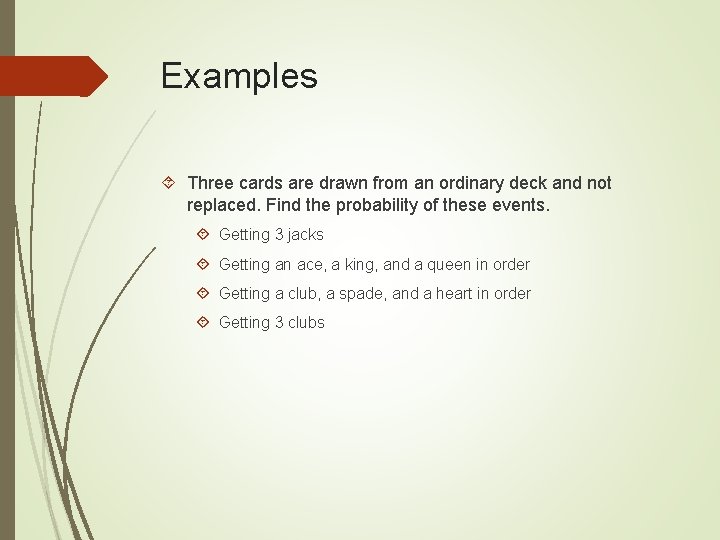 Examples

Three cards are drawn from an ordinary deck and not replaced. Find the probability of these events.

Getting 3 jacks

Getting an ace, a king, and a queen in order

Getting a club, a spade, and a heart in order

Getting 3 clubs